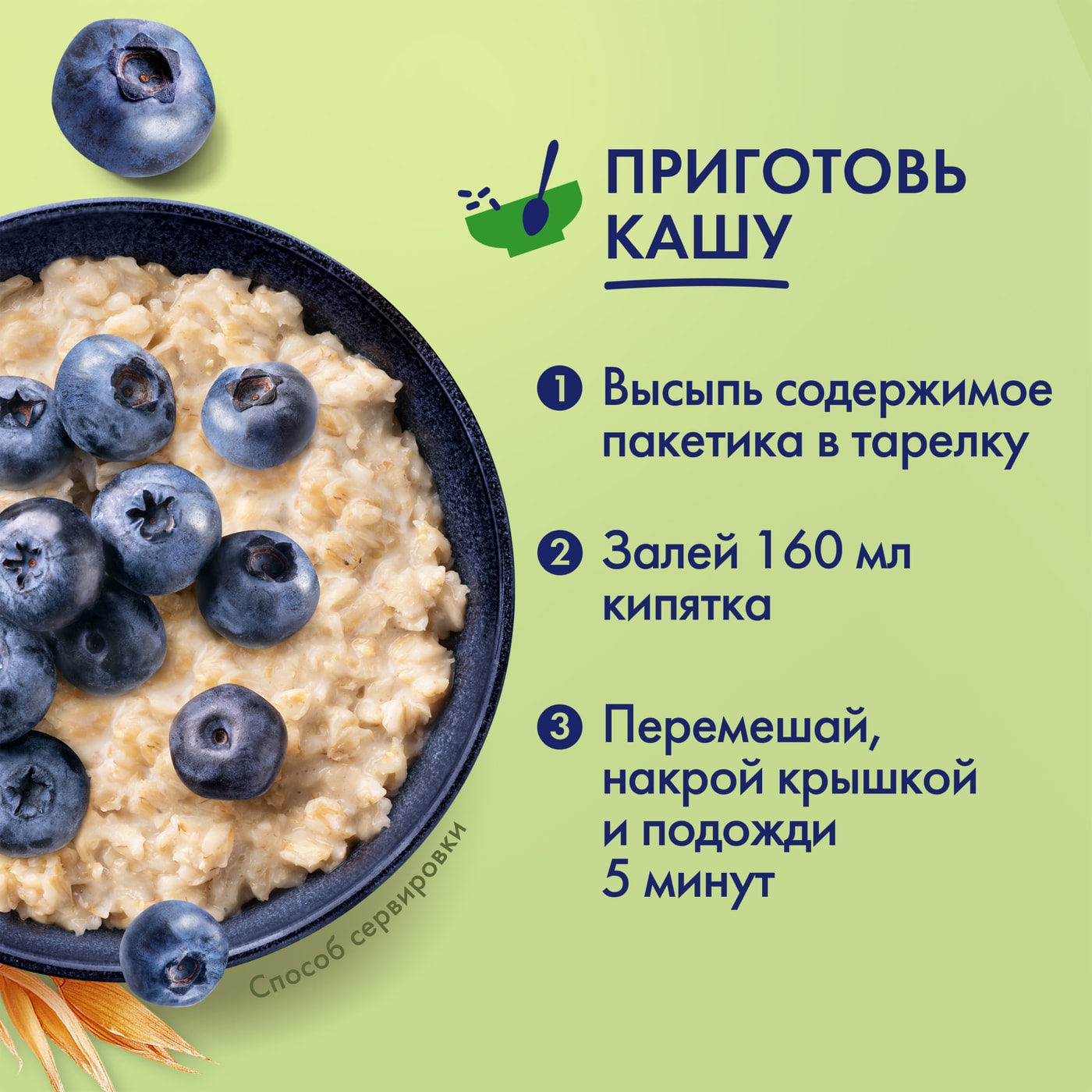 ПРИГОТОВЬ КАШУ

1 Высыпь содержимое пакетика в тарелку

2 Залей 160 мл кипятка

3 Перемешай, накрой крышкой и подожди 5 минут

Способ сервировки